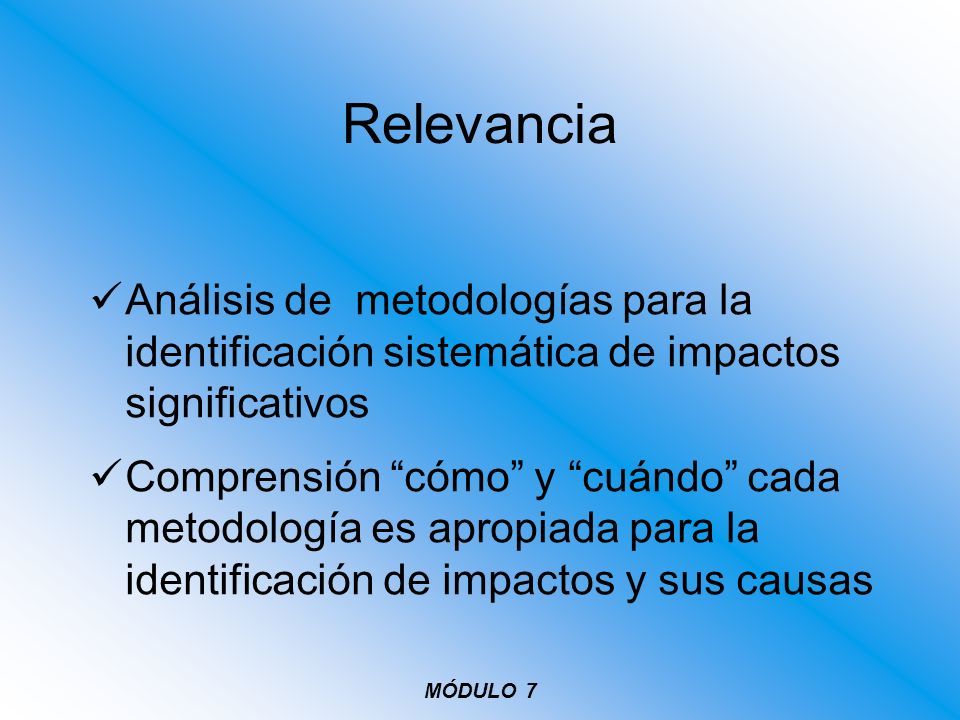 Relevancia

✓ Análisis de metodologías para la identificación sistemática de impactos significativos

✓ Comprensión “cómo” y “cuándo” cada metodología es apropiada para la identificación de impactos y sus causas

MÓDULO 7